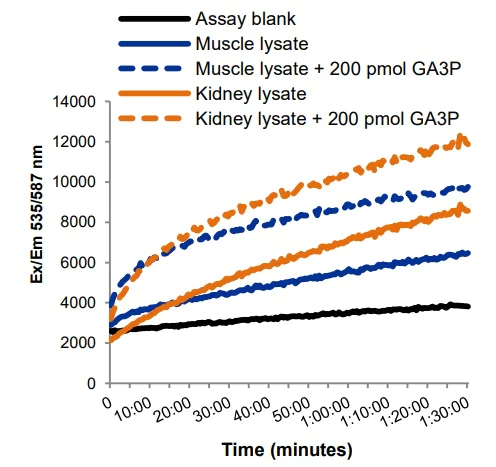 Assay blank
Muscle lysate
Muscle lysate + 200 pmol GA3P
Kidney lysate
Kidney lysate + 200 pmol GA3P

Ex/Em 535/587 nm

14000
12000
10000
8000
6000
4000
2000
0

0
10:00
20:00
30:00
40:00
50:00
1:00:00
1:10:00
1:20:00
1:30:00

Time (minutes)